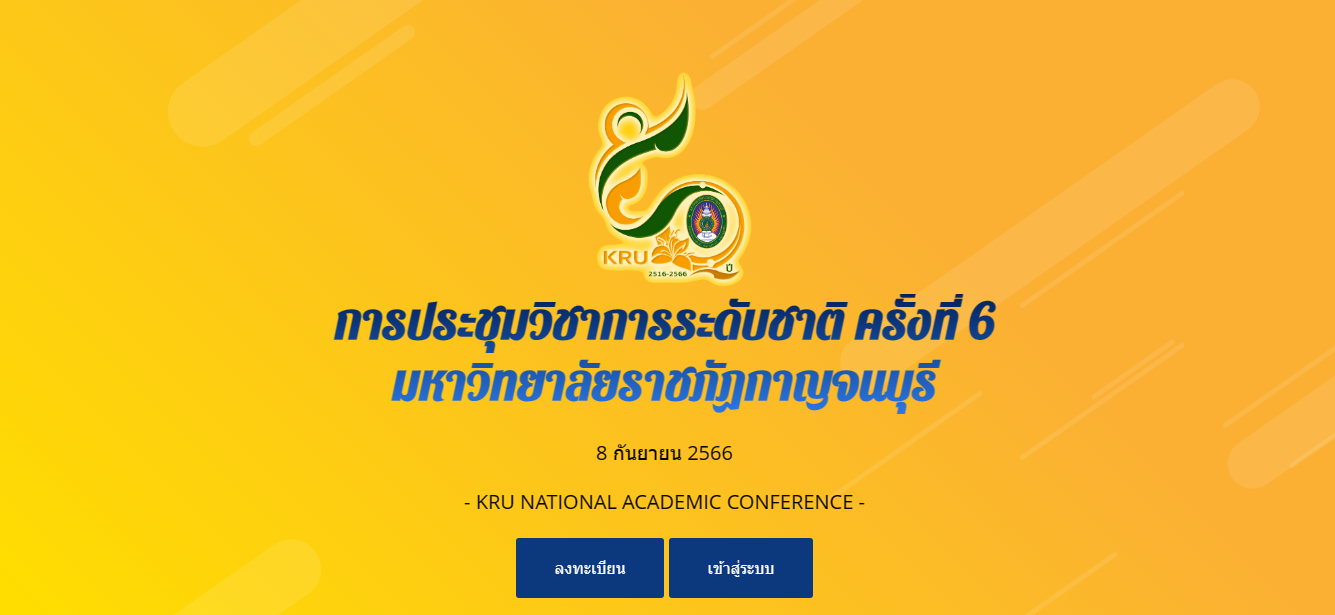 KRU
2516-2566
ปี

การประชุมวิชาการระดับชาติ ครั้งที่ 6
มหาวิทยาลัยราชภัฏกาญจนบุรี

8 กันยายน 2566

- KRU NATIONAL ACADEMIC CONFERENCE -

ลงทะเบียน
เข้าสู่ระบบ